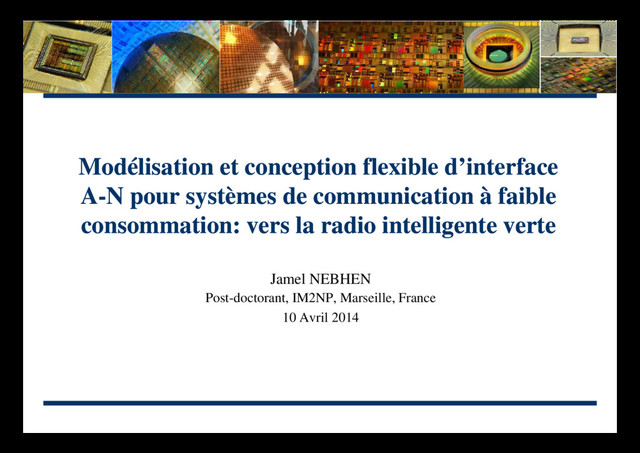 Modélisation et conception flexible d’interface A-N pour systèmes de communication à faible consommation: vers la radio intelligente verte

Jamel NEBHEN
Post-doctorant, IM2NP, Marseille, France
10 Avril 2014